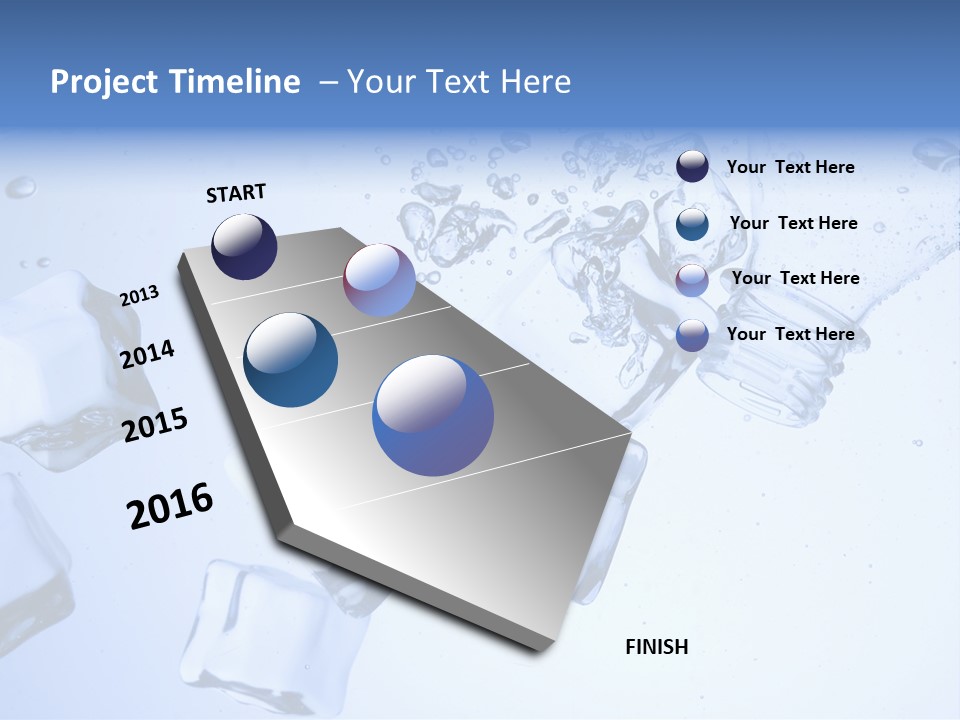 Project Timeline – Your Text Here

START

2013

2014

2015

2016

FINISH

Your Text Here

Your Text Here

Your Text Here

Your Text Here